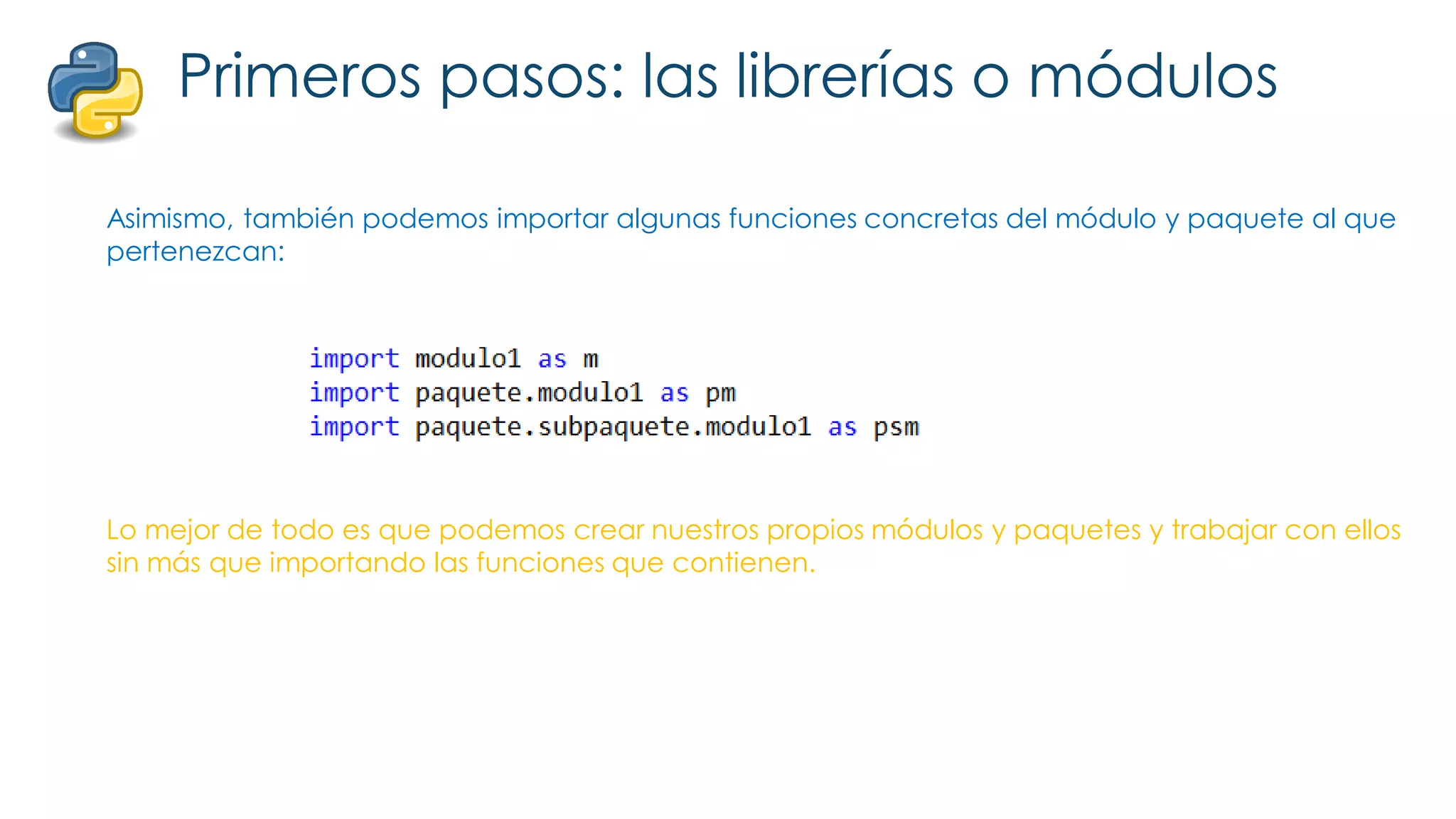 Primeros pasos: las librerías o módulos

Asimismo, también podemos importar algunas funciones concretas del módulo y paquete al que pertenezcan:

import modulo1 as m
import paquete.modulo1 as pm
import paquete.subpaquete.modulo1 as psm

Lo mejor de todo es que podemos crear nuestros propios módulos y paquetes y trabajar con ellos sin más que importando las funciones que contienen.